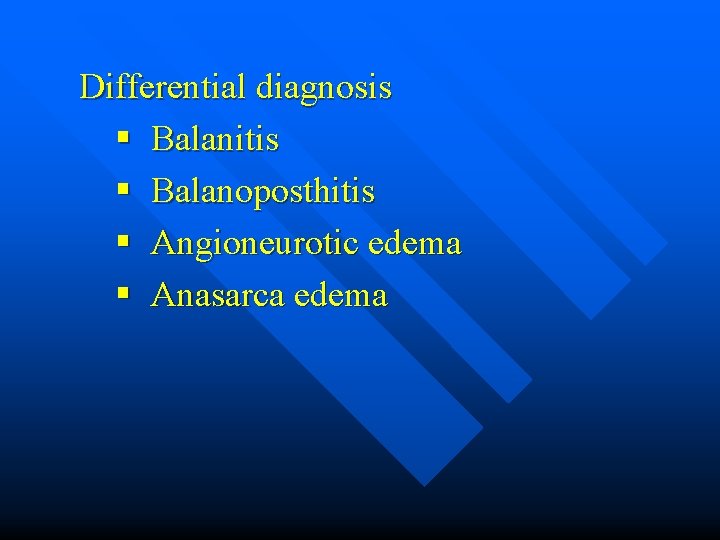 Differential diagnosis

- Balanitis
- Balanoposthitis
- Angioneurotic edema
- Anasarca edema